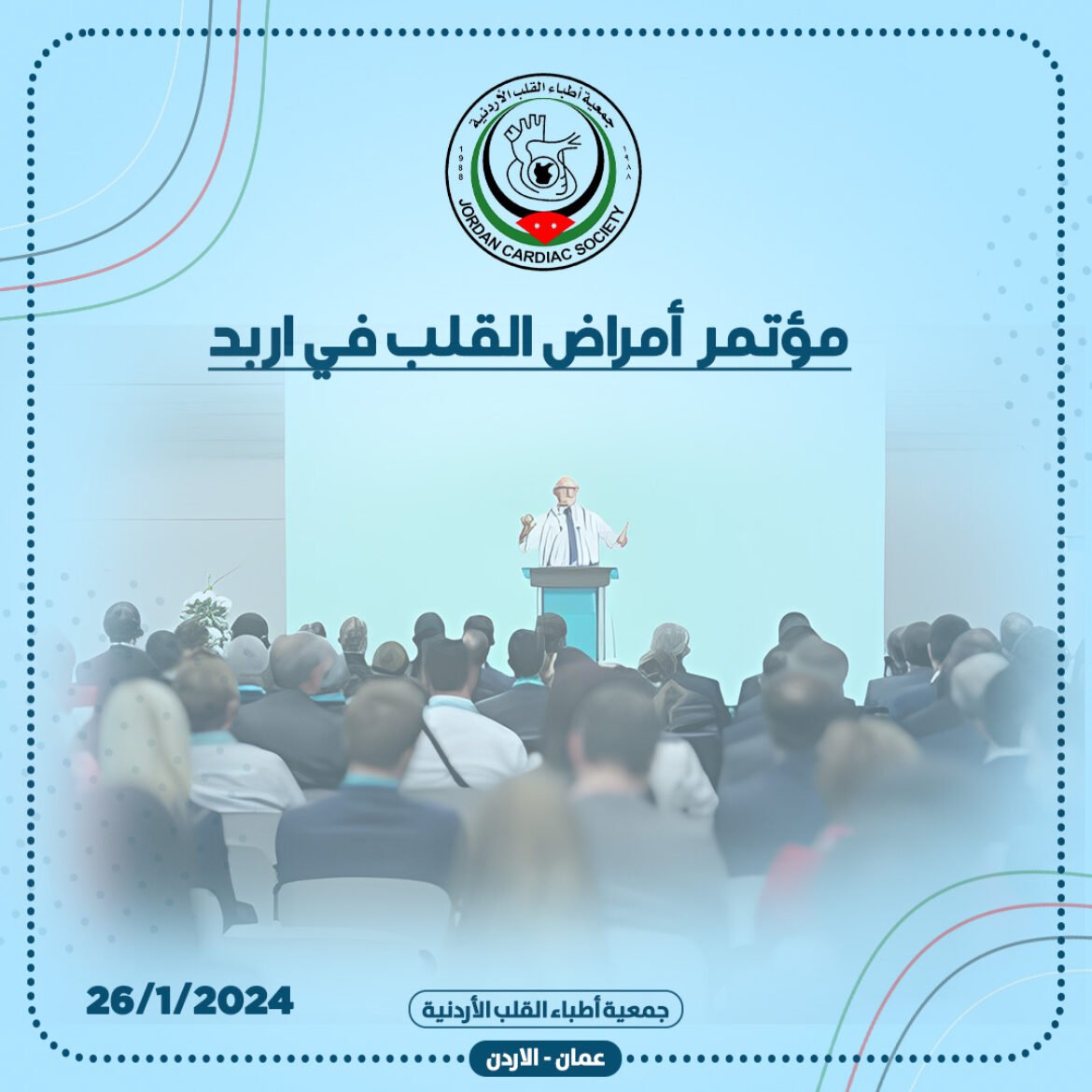 جمعية أطباء القلب الأردنية
1988
١٩٨٨
JORDAN CARDIAC SOCIETY

مؤتمر أمراض القلب في اربد

26/1/2024

جمعية أطباء القلب الأردنية

عمان - الاردن